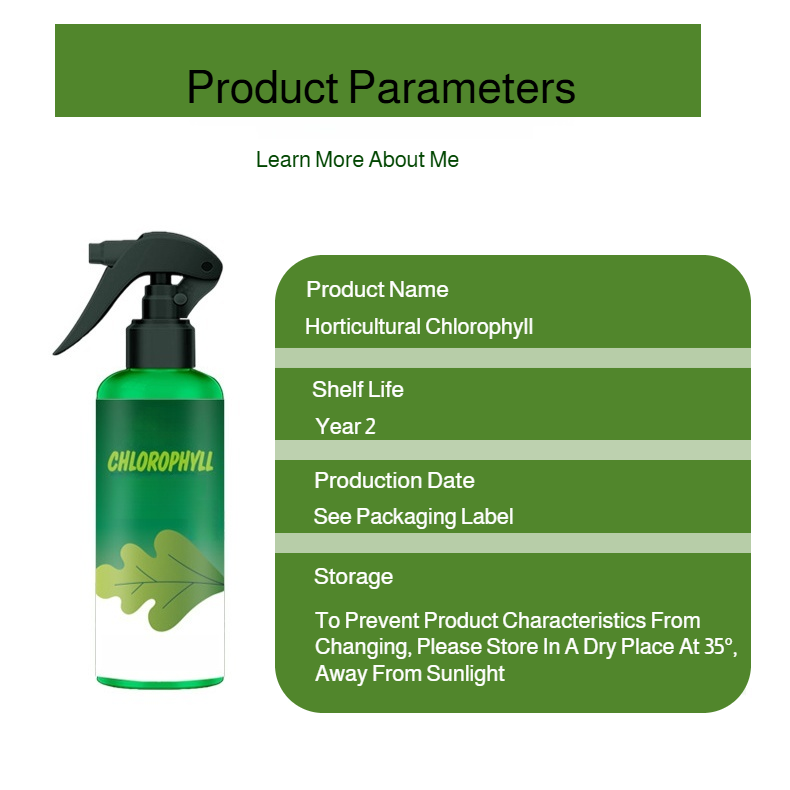 Product Parameters

Learn More About Me

CHLOROPHYLL

Product Name

Horticultural Chlorophyll

Shelf Life

Year 2

Production Date

See Packaging Label

Storage

To Prevent Product Characteristics From Changing, Please Store In A Dry Place At 35°, Away From Sunlight